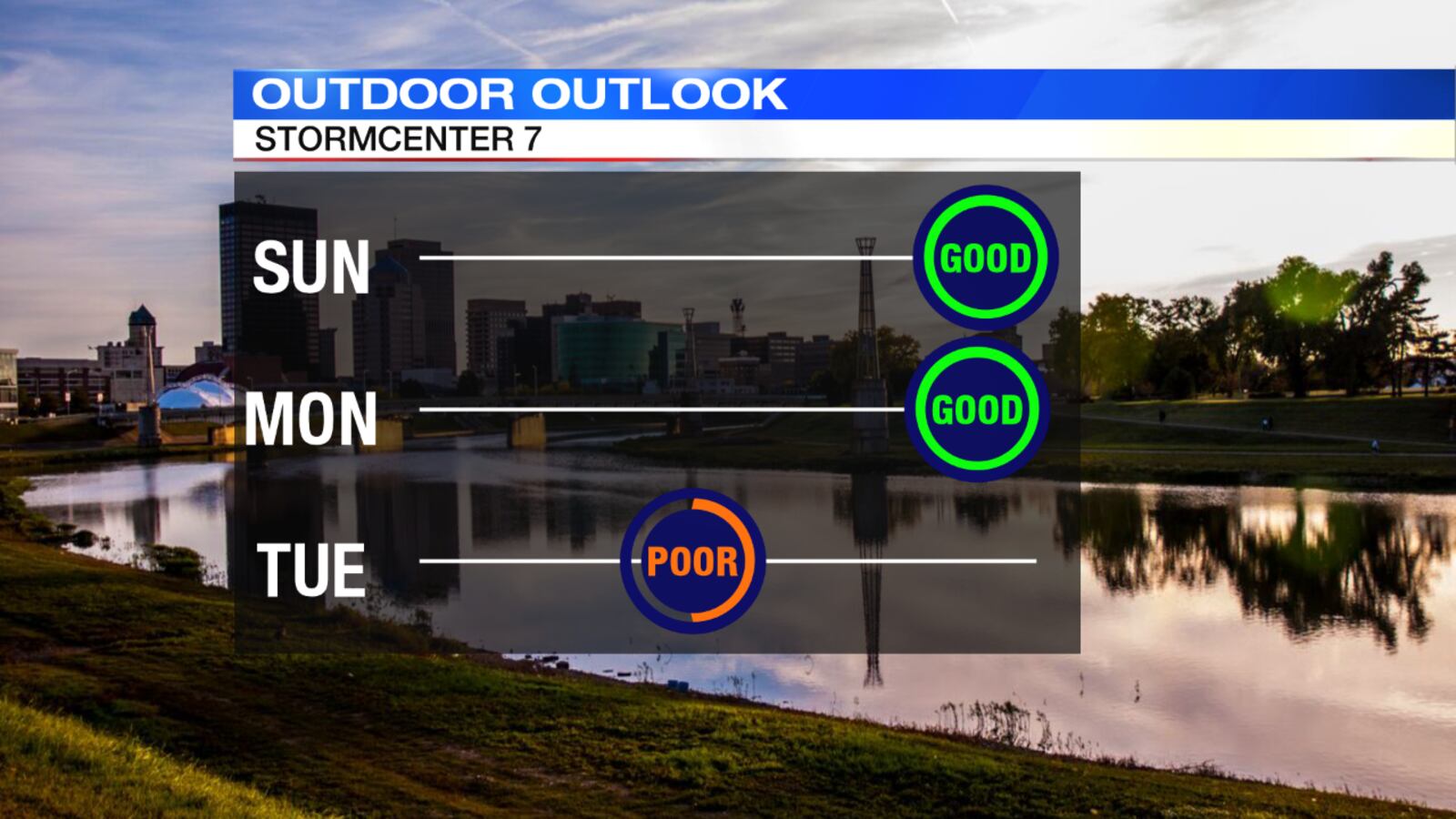 OUTDOOR OUTLOOK
STORMCENTER 7

SUN GOOD

MON GOOD

TUE POOR